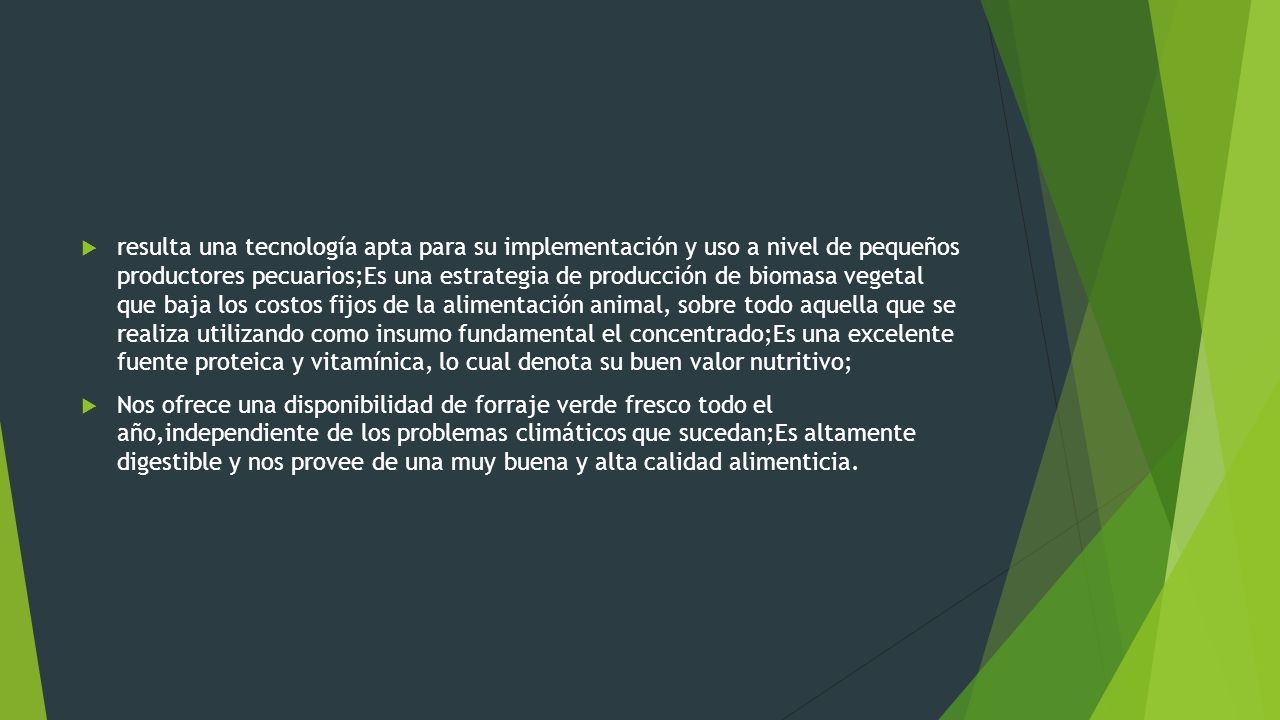 resulta una tecnología apta para su implementación y uso a nivel de pequeños productores pecuarios;Es una estrategia de producción de biomasa vegetal que baja los costos fijos de la alimentación animal, sobre todo aquella que se realiza utilizando como insumo fundamental el concentrado;Es una excelente fuente proteica y vitamínica, lo cual denota su buen valor nutritivo;

Nos ofrece una disponibilidad de forraje verde fresco todo el año,independiente de los problemas climáticos que sucedan;Es altamente digestible y nos provee de una muy buena y alta calidad alimenticia.